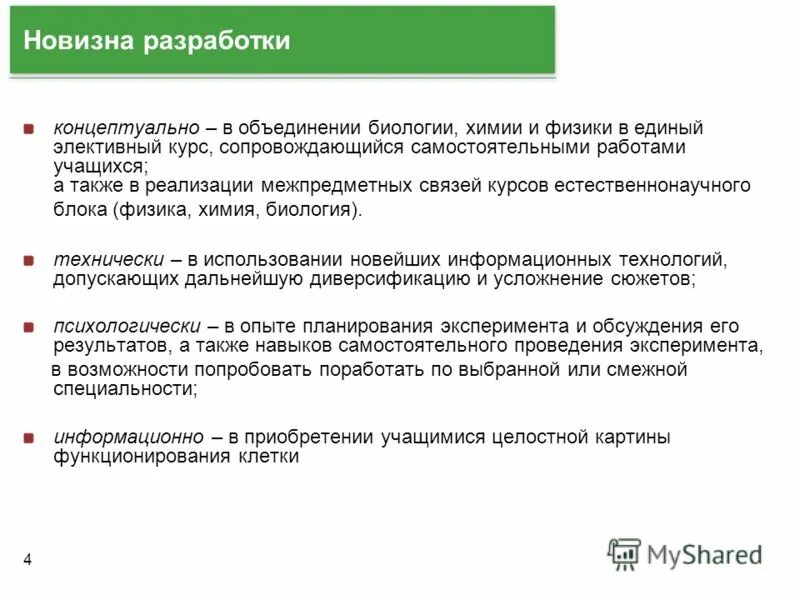 Новизна разработки

концептуально – в объединении биологии, химии и физики в единый элективный курс, сопровождающийся самостоятельными работами учащихся;
а также в реализации межпредметных связей курсов естественнонаучного блока (физика, химия, биология).

технически – в использовании новейших информационных технологий, допускающих дальнейшую диверсификацию и усложнение сюжетов;

психологически – в опыте планирования эксперимента и обсуждения его результатов, а также навыков самостоятельного проведения эксперимента,
в возможности попробовать поработать по выбранной или смежной специальности;

информационно – в приобретении учащимися целостной картины функционирования клетки

4

MyShared